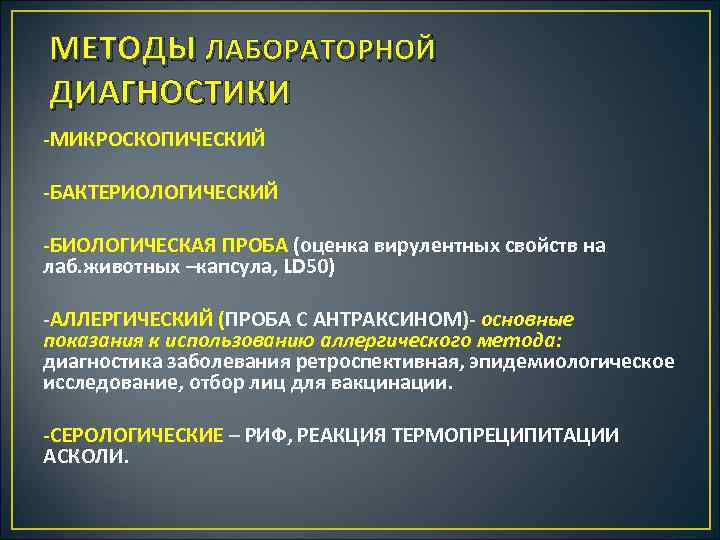 МЕТОДЫ ЛАБОРАТОРНОЙ ДИАГНОСТИКИ

-МИКРОСКОПИЧЕСКИЙ

-БАКТЕРИОЛОГИЧЕСКИЙ

-БИОЛОГИЧЕСКАЯ ПРОБА (оценка вирулентных свойств на лаб.животных –капсула, LD50)

-АЛЛЕРГИЧЕСКИЙ (ПРОБА С АНТРАКСИНОМ)- основные показания к использованию аллергического метода: диагностика заболевания ретроспективная, эпидемиологическое исследование, отбор лиц для вакцинации.

-СЕРОЛОГИЧЕСКИЕ – РИФ, РЕАКЦИЯ ТЕРМОПРЕЦИПИТАЦИИ АСКОЛИ.